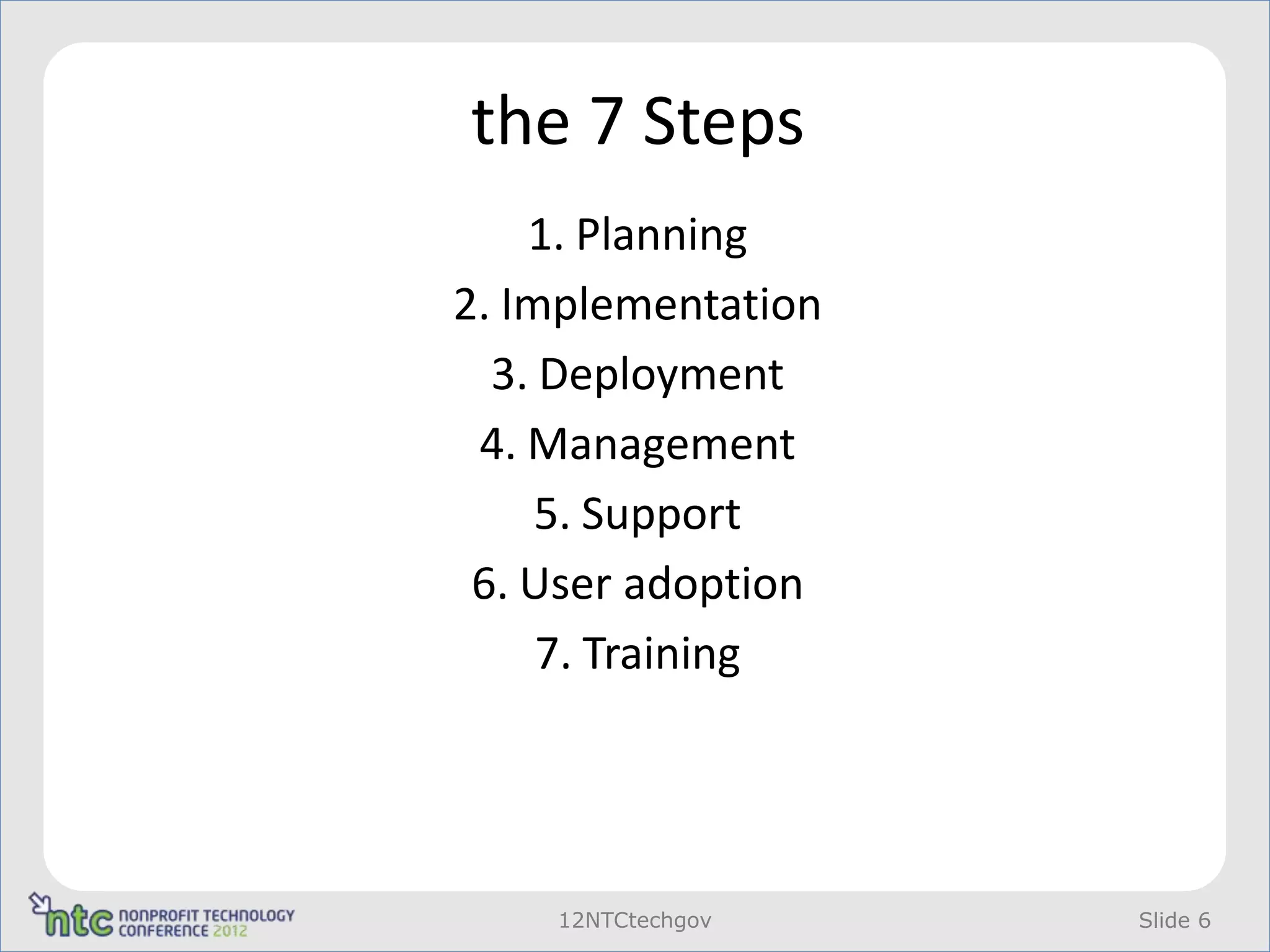 the 7 Steps

1. Planning
2. Implementation
3. Deployment
4. Management
5. Support
6. User adoption
7. Training

ntc NONPROFIT TECHNOLOGY CONFERENCE 2012

12NTCtechgov

Slide 6